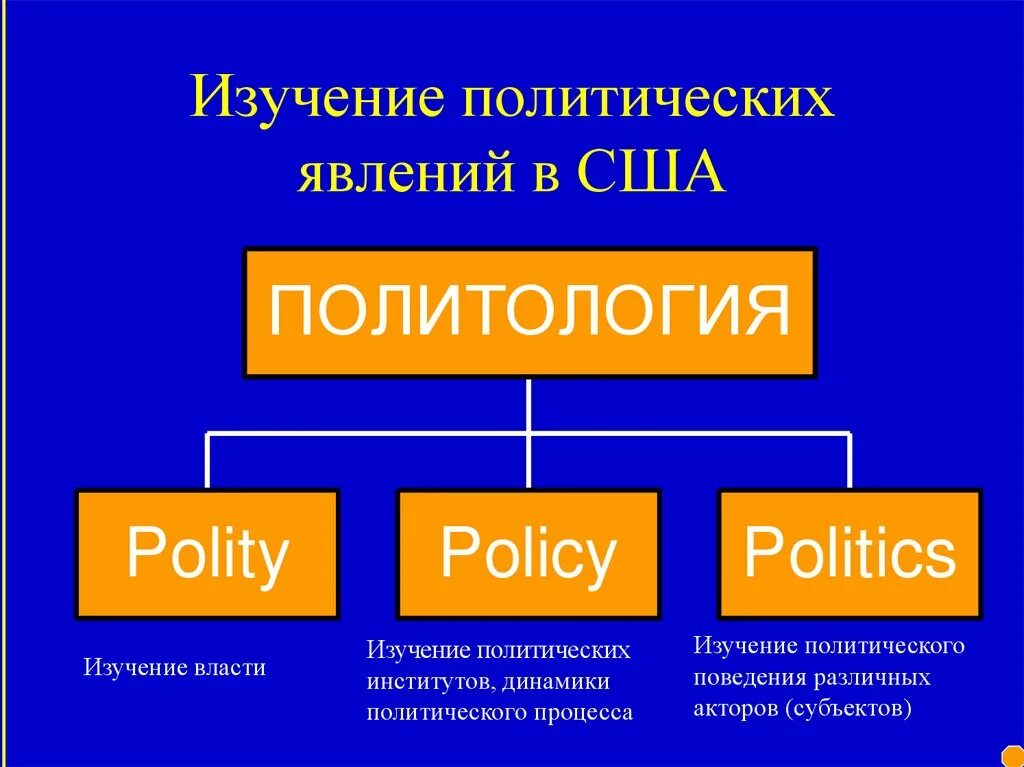 Изучение политических явлений в США

ПОЛИТОЛОГИЯ

Polity

Policy

Politics

Изучение власти

Изучение политических институтов, динамики политического процесса

Изучение политического поведения различных акторов (субъектов)